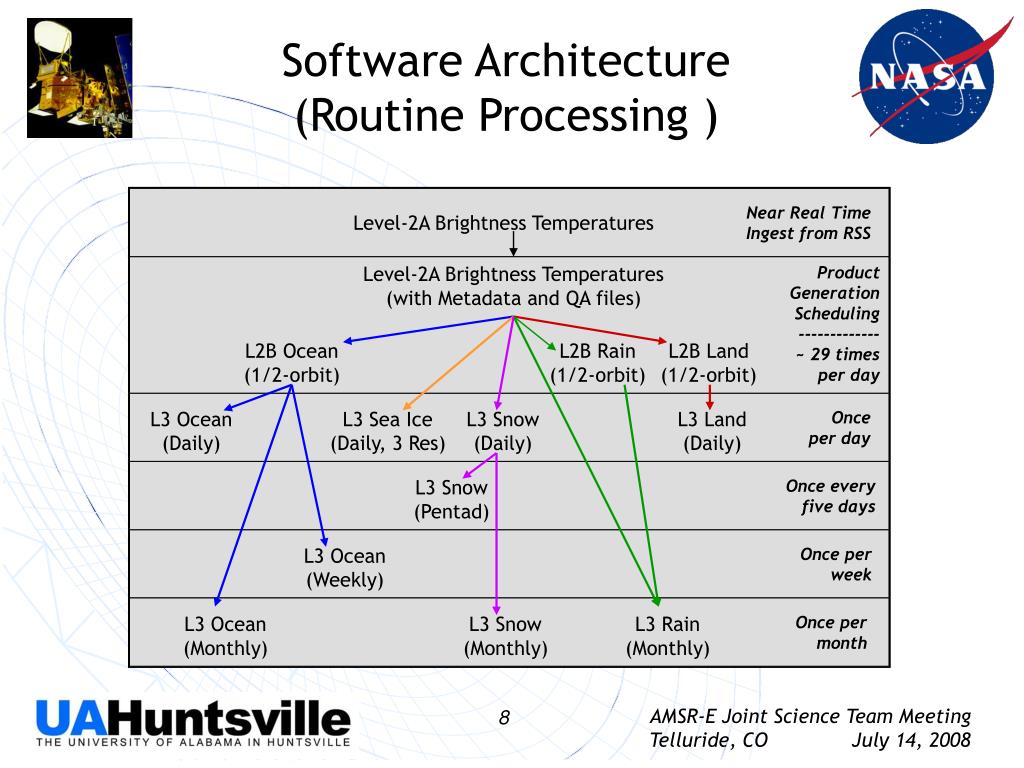 Software Architecture
(Routine Processing )

NASA

Level-2A Brightness Temperatures

Near Real Time
Ingest from RSS

Level-2A Brightness Temperatures
(with Metadata and QA files)

Product
Generation
Scheduling
-------------
~ 29 times
per day

L2B Ocean
(1/2-orbit)

L2B Rain
(1/2-orbit)

L2B Land
(1/2-orbit)

L3 Ocean
(Daily)

L3 Sea Ice
(Daily, 3 Res)

L3 Snow
(Daily)

L3 Land
(Daily)

Once
per day

L3 Snow
(Pentad)

Once every
five days

L3 Ocean
(Weekly)

Once per
week

L3 Ocean
(Monthly)

L3 Snow
(Monthly)

L3 Rain
(Monthly)

Once per
month

UAHuntsville
THE UNIVERSITY OF ALABAMA IN HUNTSVILLE

8

AMSR-E Joint Science Team Meeting
Telluride, CO July 14, 2008